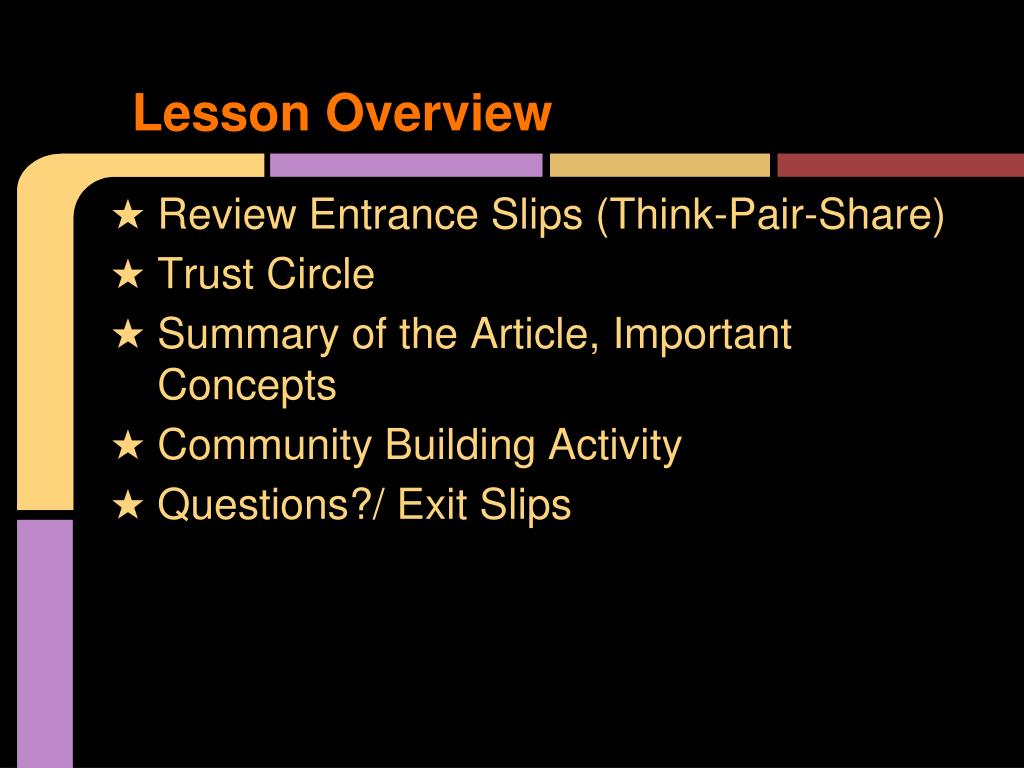 Lesson Overview

★ Review Entrance Slips (Think-Pair-Share)
★ Trust Circle
★ Summary of the Article, Important Concepts
★ Community Building Activity
★ Questions?/ Exit Slips